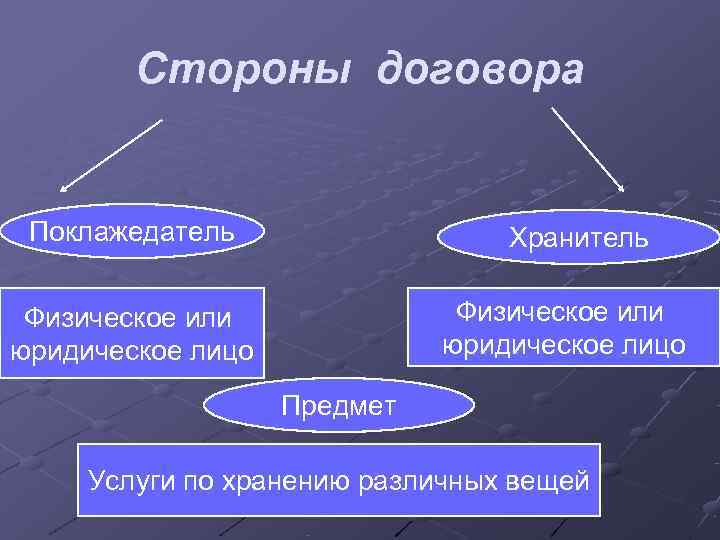 Стороны договора

Поклажедатель

Хранитель

Физическое или юридическое лицо

Физическое или юридическое лицо

Предмет

Услуги по хранению различных вещей